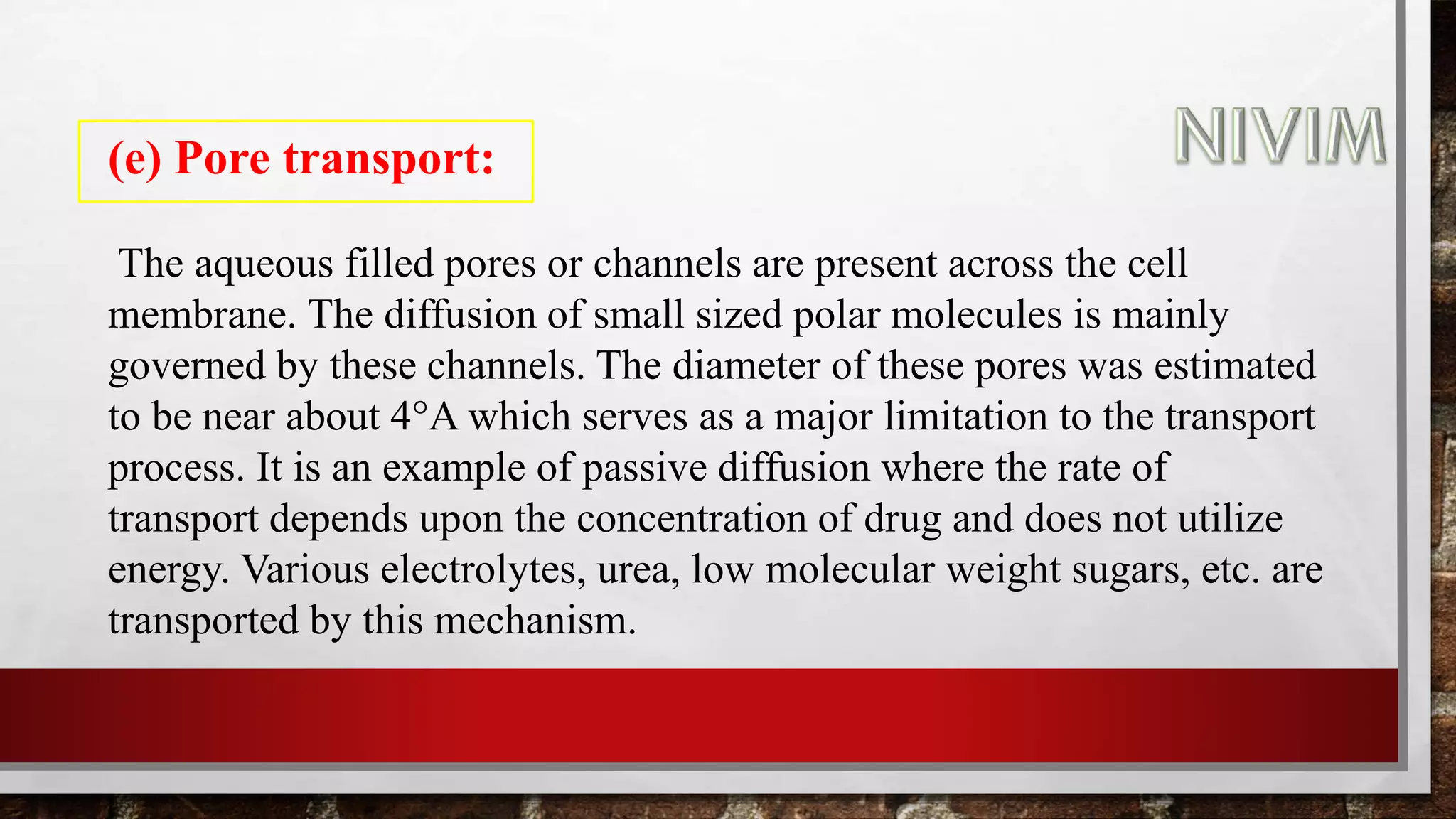 (e) Pore transport:

NIVIM

The aqueous filled pores or channels are present across the cell membrane. The diffusion of small sized polar molecules is mainly governed by these channels. The diameter of these pores was estimated to be near about 4°A which serves as a major limitation to the transport process. It is an example of passive diffusion where the rate of transport depends upon the concentration of drug and does not utilize energy. Various electrolytes, urea, low molecular weight sugars, etc. are transported by this mechanism.